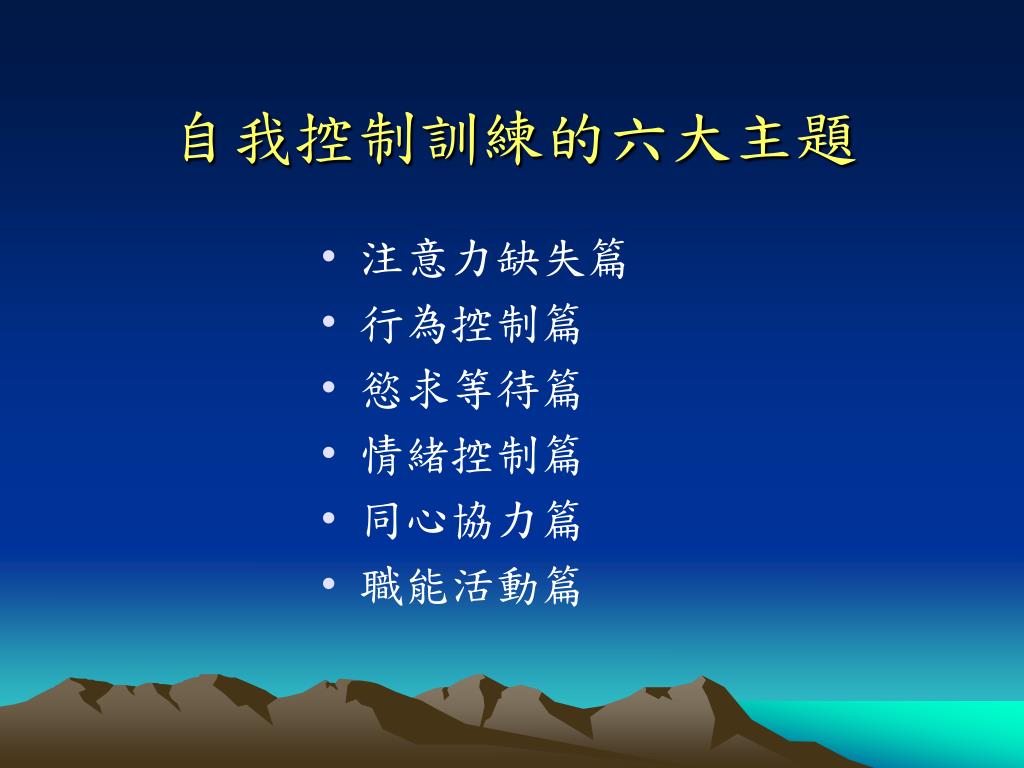 自我控制訓練的六大主題

• 注意力缺失篇
• 行為控制篇
• 慾求等待篇
• 情緒控制篇
• 同心協力篇
• 職能活動篇